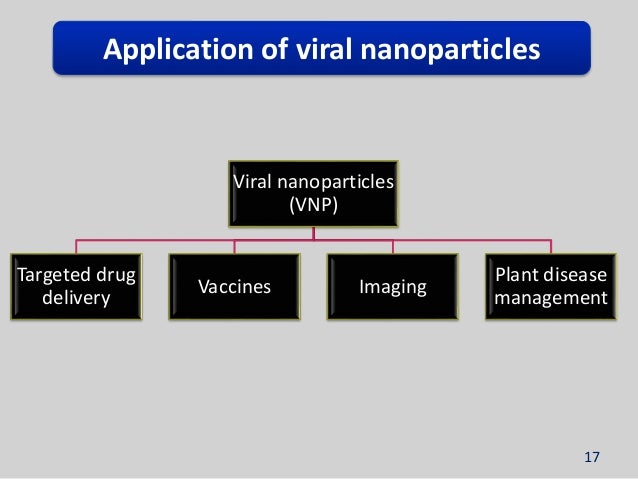 Application of viral nanoparticles

Viral nanoparticles (VNP)

Targeted drug delivery

Vaccines

Imaging

Plant disease management

17